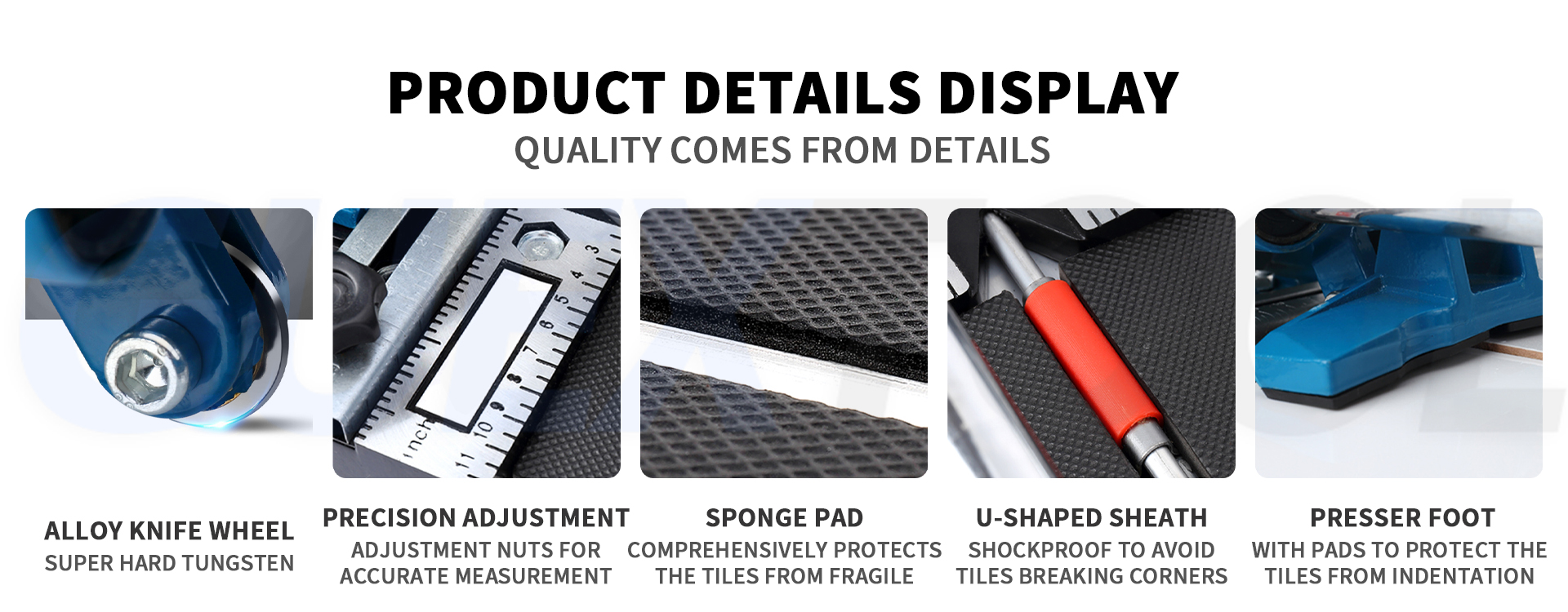 PRODUCT DETAILS DISPLAY
QUALITY COMES FROM DETAILS

3
4
5
6
7
8
9
10
11
inch

ALLOY KNIFE WHEEL
SUPER HARD TUNGSTEN

PRECISION ADJUSTMENT
ADJUSTMENT NUTS FOR ACCURATE MEASUREMENT

SPONGE PAD
COMPREHENSIVELY PROTECTS THE TILES FROM FRAGILE

U-SHAPED SHEATH
SHOCKPROOF TO AVOID TILES BREAKING CORNERS

PRESSER FOOT
WITH PADS TO PROTECT THE TILES FROM INDENTATION